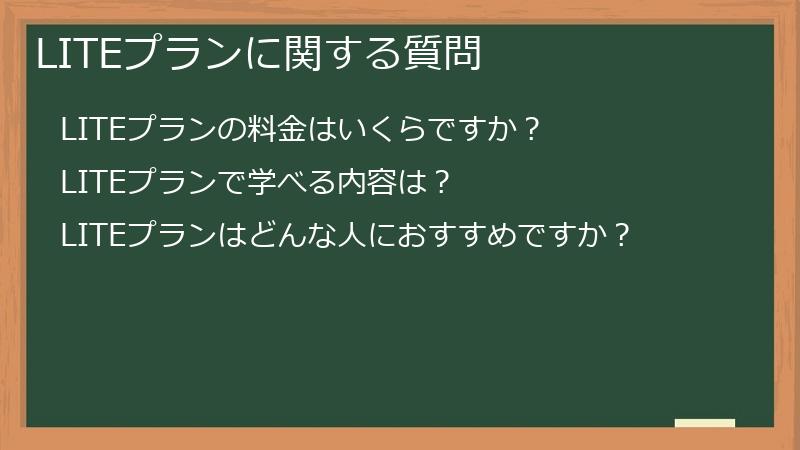 LITEプランに関する質問

LITEプランの料金はいくらですか？

LITEプランで学べる内容は？

LITEプランはどんな人におすすめですか？